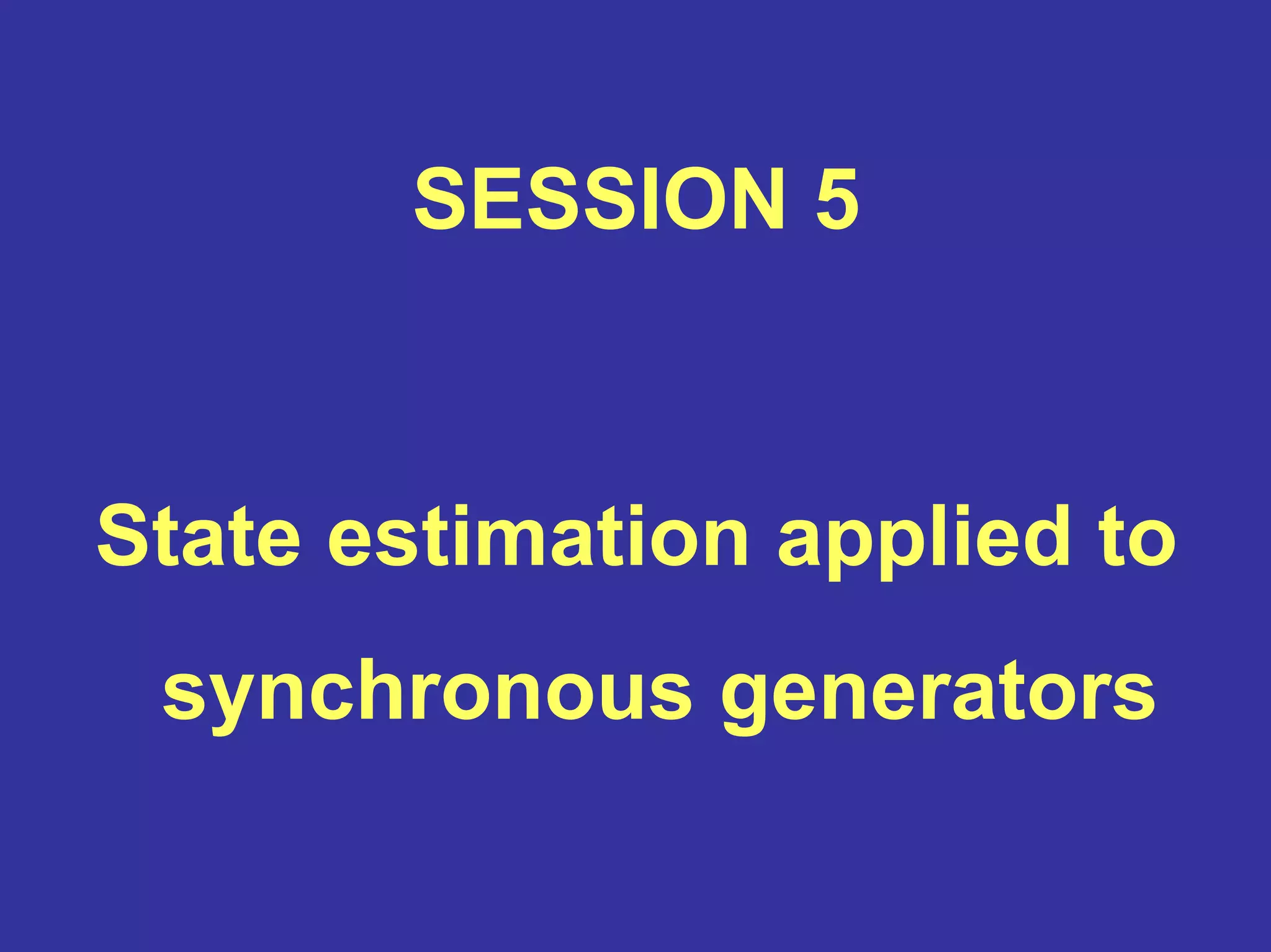 SESSION 5

State estimation applied to synchronous generators